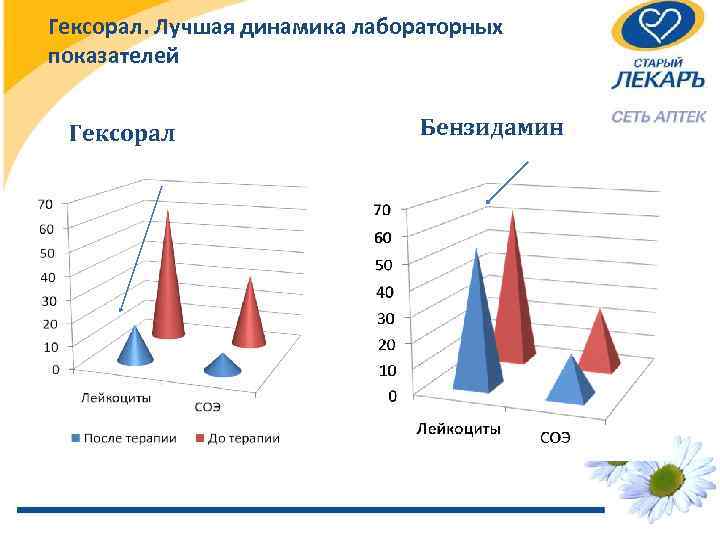 Гексорал. Лучшая динамика лабораторных показателей

СТАРЫЙ ЛЕКАРЪ
СЕТЬ АПТЕК

Гексорал

70
60
50
40
30
20
10
0

Лейкоциты
СОЭ

После терапии
До терапии

Бензидамин

70
60
50
40
30
20
10
0

Лейкоциты
СОЭ